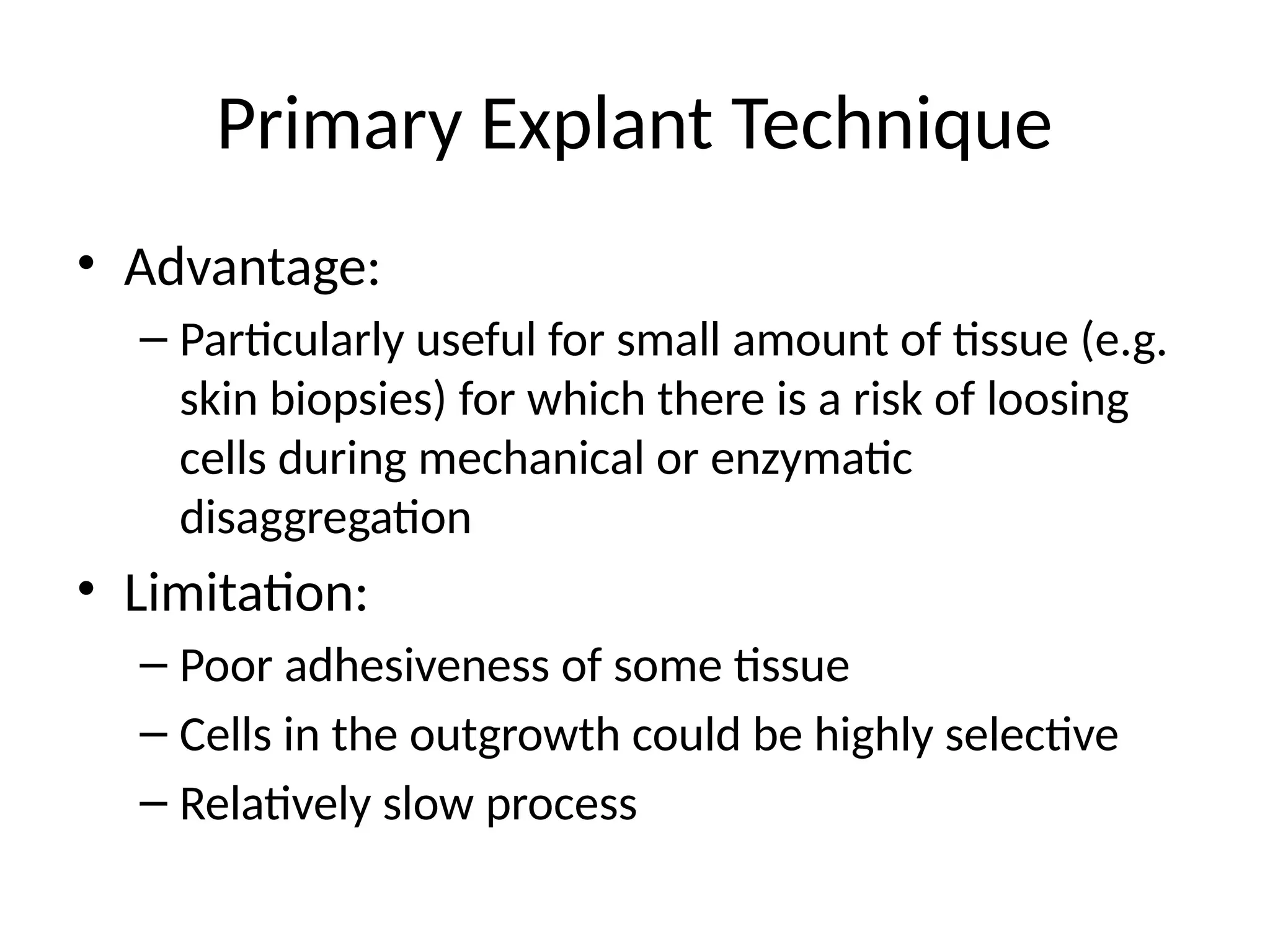 Primary Explant Technique

• Advantage:
– Particularly useful for small amount of tissue (e.g. skin biopsies) for which there is a risk of loosing cells during mechanical or enzymatic disaggregation

• Limitation:
– Poor adhesiveness of some tissue
– Cells in the outgrowth could be highly selective
– Relatively slow process